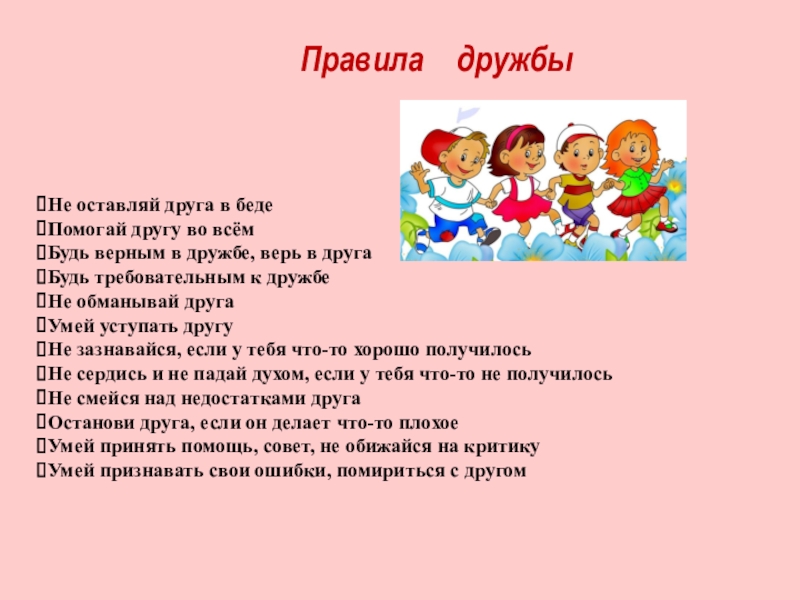 Правила дружбы

Не оставляй друга в беде
Помогай другу во всём
Будь верным в дружбе, верь в друга
Будь требовательным к дружбе
Не обманывай друга
Умей уступать другу
Не зазнавайся, если у тебя что-то хорошо получилось
Не сердись и не падай духом, если у тебя что-то не получилось
Не смейся над недостатками друга
Останови друга, если он делает что-то плохое
Умей принять помощь, совет, не обижайся на критику
Умей признавать свои ошибки, помириться с другом